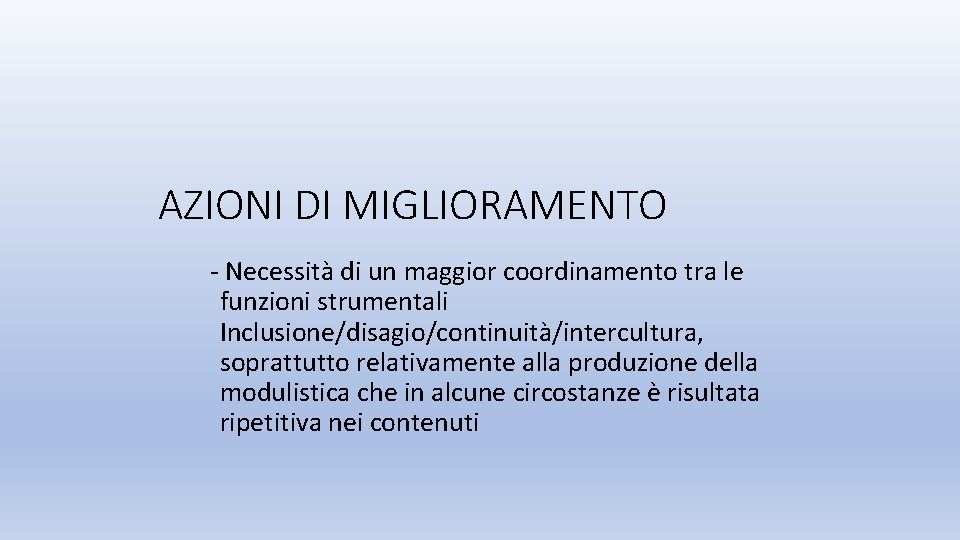 AZIONI DI MIGLIORAMENTO

- Necessità di un maggior coordinamento tra le funzioni strumentali Inclusione/disagio/continuità/intercultura, soprattutto relativamente alla produzione della modulistica che in alcune circostanze è risultata ripetitiva nei contenuti